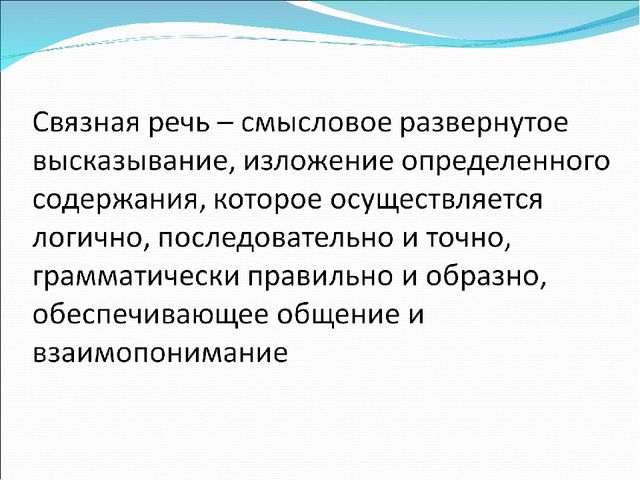 Связная речь – смысловое развернутое высказывание, изложение определенного содержания, которое осуществляется логично, последовательно и точно, грамматически правильно и образно, обеспечивающее общение и взаимопонимание